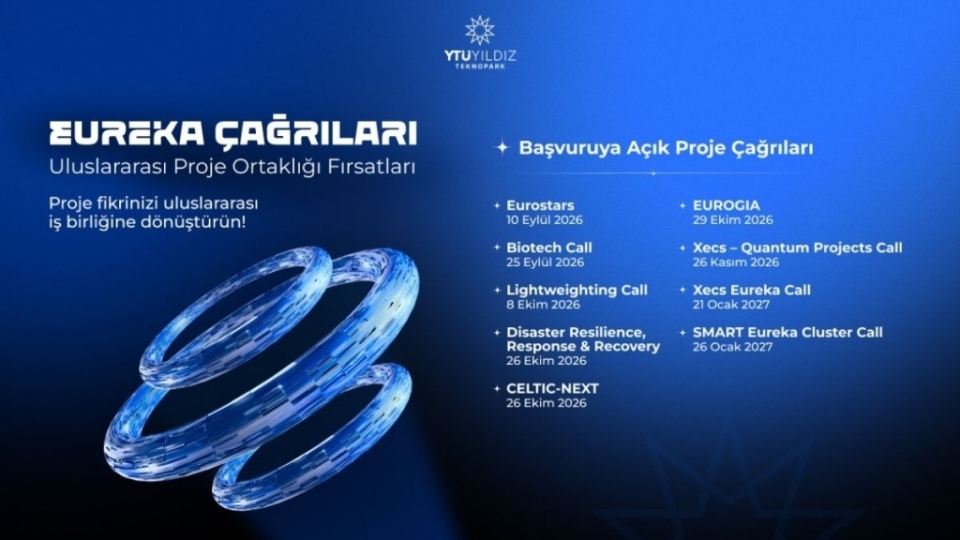 YTU YILDIZ
TEKNOPARK

EUREKA ÇAĞRILARI
Uluslararası Proje Ortaklığı Fırsatları

Proje fikrinizi uluslararası iş birliğine dönüştürün!

Başvuruya Açık Proje Çağrıları

Eurostars
10 Eylül 2026

Biotech Call
25 Eylül 2026

Lightweighting Call
8 Ekim 2026

Disaster Resilience, Response & Recovery
26 Ekim 2026

CELTIC-NEXT
26 Ekim 2026

EUROGIA
29 Ekim 2026

Xecs – Quantum Projects Call
26 Kasım 2026

Xecs Eureka Call
21 Ocak 2027

SMART Eureka Cluster Call
26 Ocak 2027